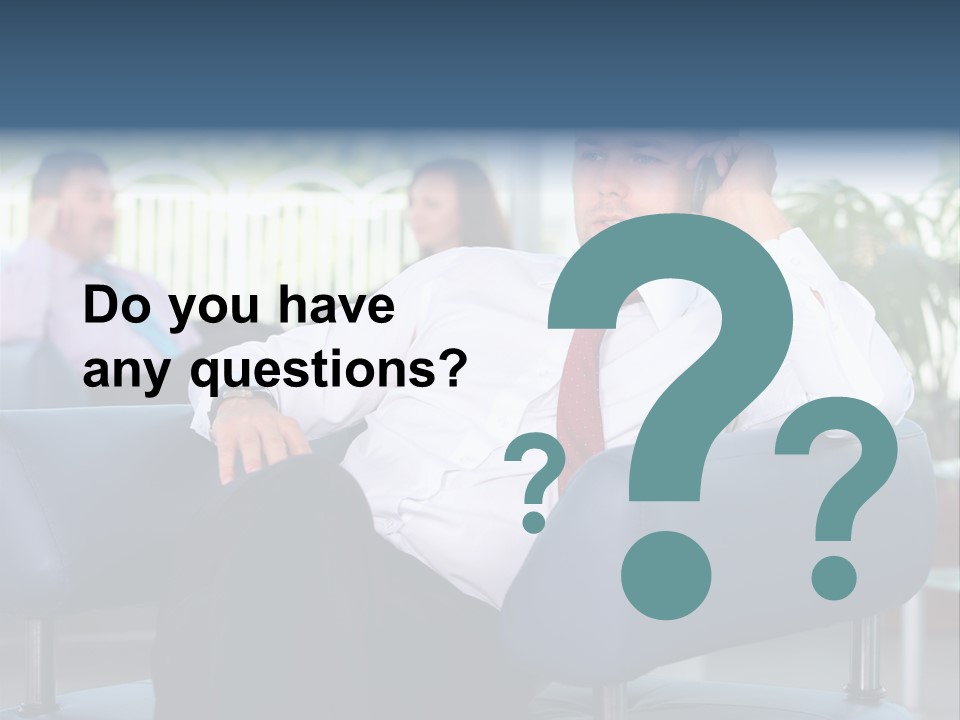 Do you have any questions?

?
?
?